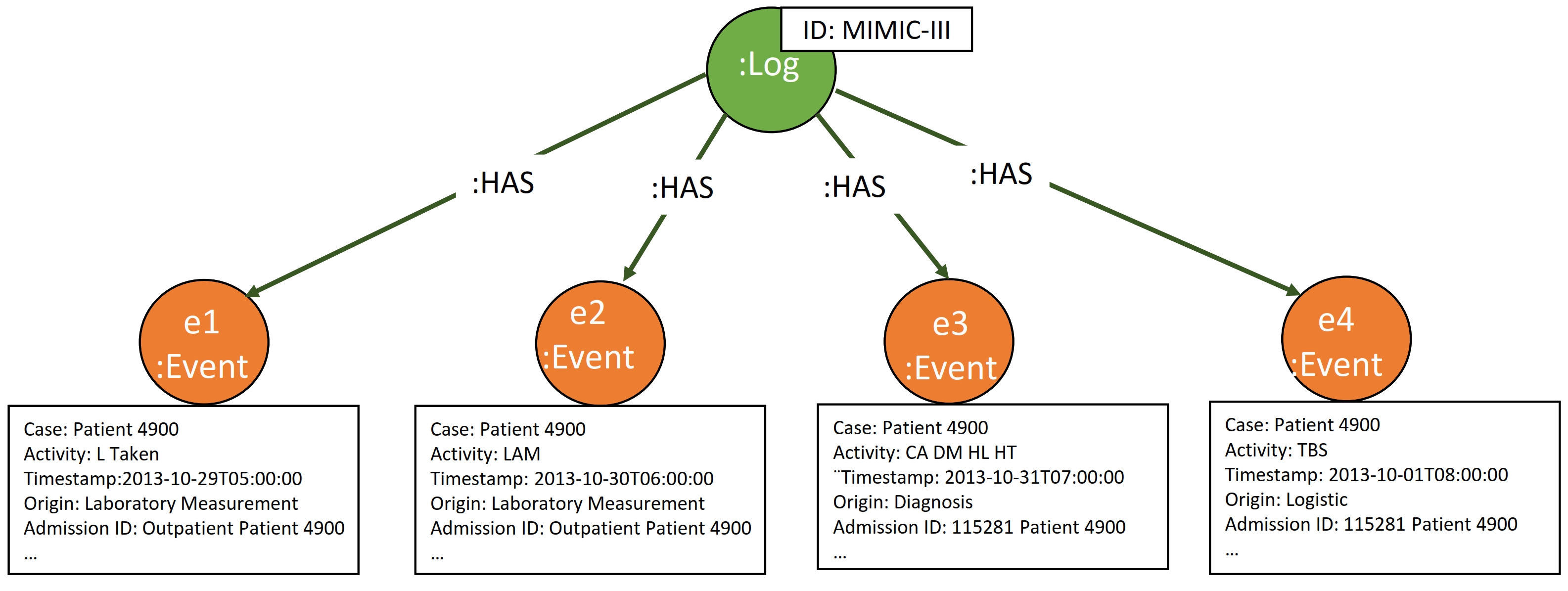 ID: MIMIC-III

:Log

:HAS

:HAS

:HAS

:HAS

e1
:Event

e2
:Event

e3
:Event

e4
:Event

Case: Patient 4900
Activity: L Taken
Timestamp:2013-10-29T05:00:00
Origin: Laboratory Measurement
Admission ID: Outpatient Patient 4900
...

Case: Patient 4900
Activity: LAM
Timestamp: 2013-10-30T06:00:00
Origin: Laboratory Measurement
Admission ID: Outpatient Patient 4900
...

Case: Patient 4900
Activity: CA DM HL HT
¨Timestamp: 2013-10-31T07:00:00
Origin: Diagnosis
Admission ID: 115281 Patient 4900
...

Case: Patient 4900
Activity: TBS
Timestamp: 2013-10-01T08:00:00
Origin: Logistic
Admission ID: 115281 Patient 4900
...